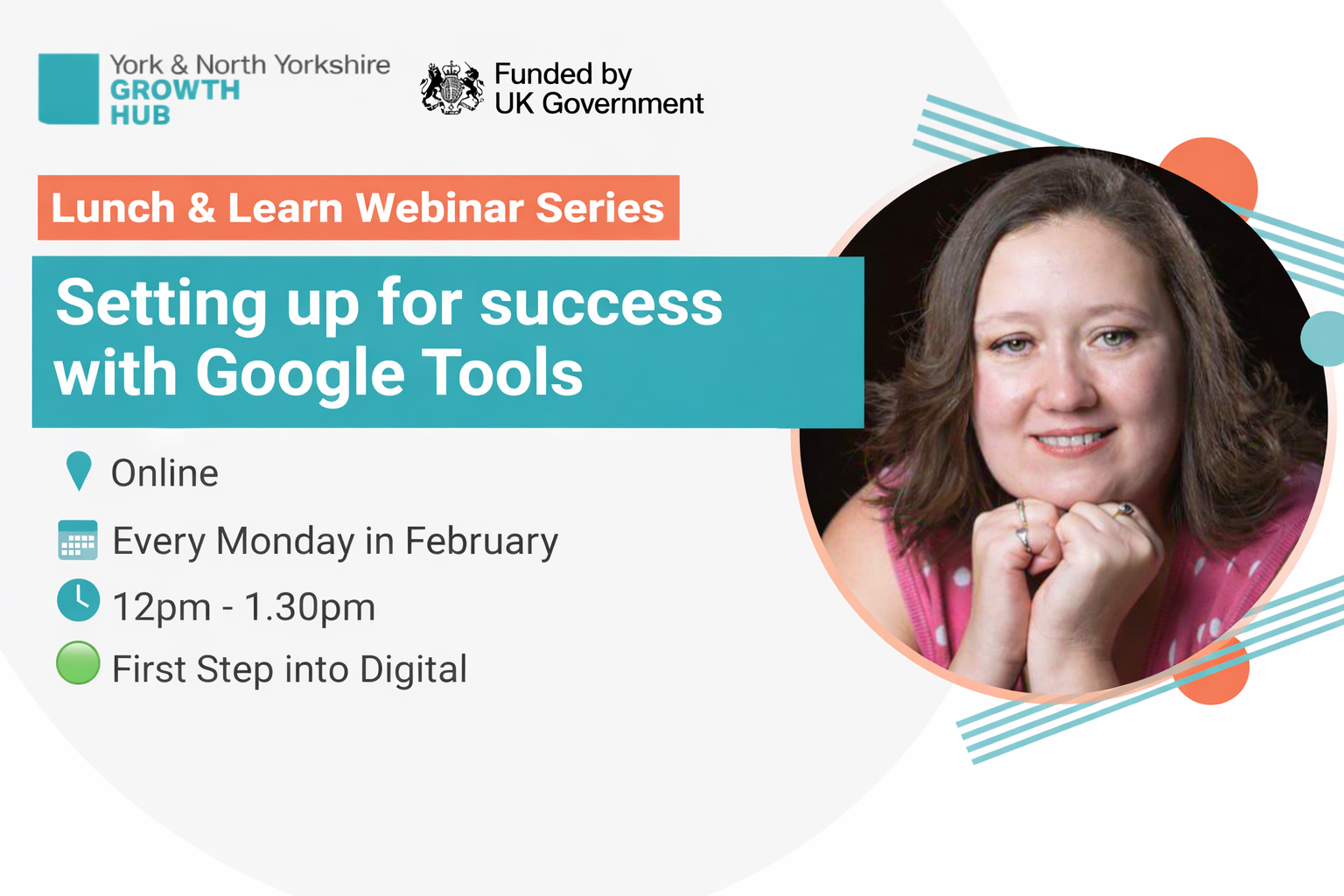 York & North Yorkshire
GROWTH
HUB

Funded by
UK Government

Lunch & Learn Webinar Series

Setting up for success with Google Tools

Online

Every Monday in February

12pm - 1.30pm

First Step into Digital